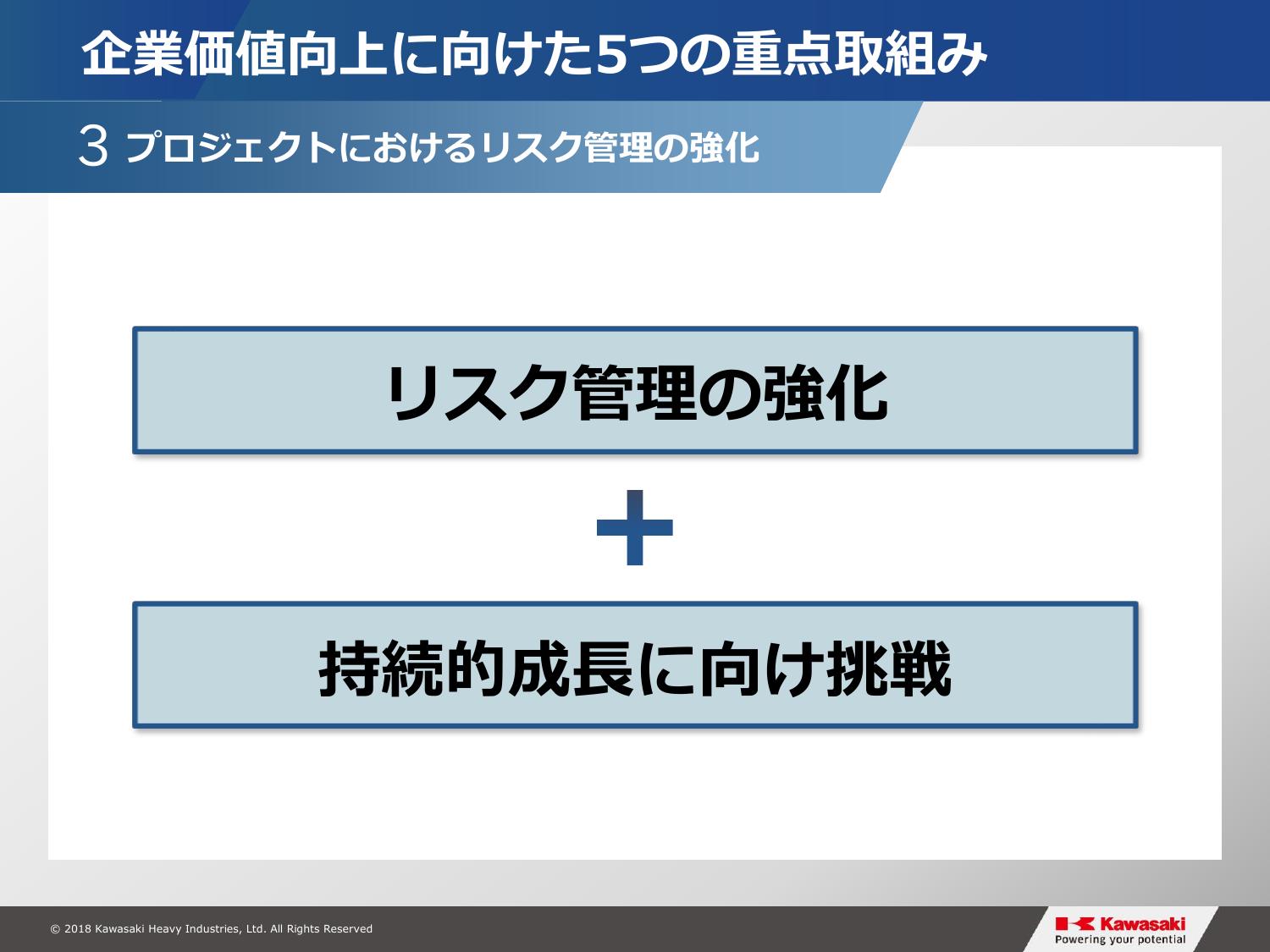 企業価値向上に向けた5つの重点取組み

3 プロジェクトにおけるリスク管理の強化

リスク管理の強化

+

持続的成長に向け挑戦

© 2018 Kawasaki Heavy Industries, Ltd. All Rights Reserved

Kawasaki
Powering your potential